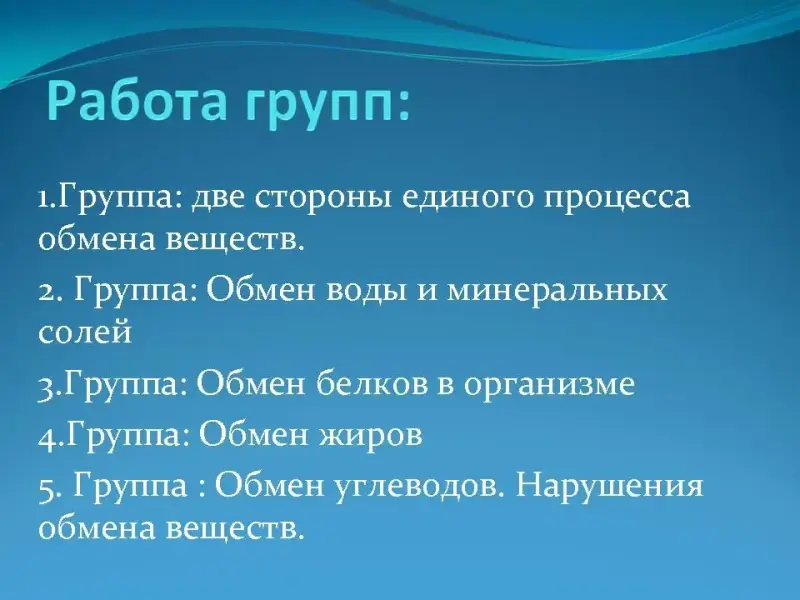 Работа групп:

1.Группа: две стороны единого процесса обмена веществ.

2. Группа: Обмен воды и минеральных солей

3.Группа: Обмен белков в организме

4.Группа: Обмен жиров

5. Группа : Обмен углеводов. Нарушения обмена веществ.